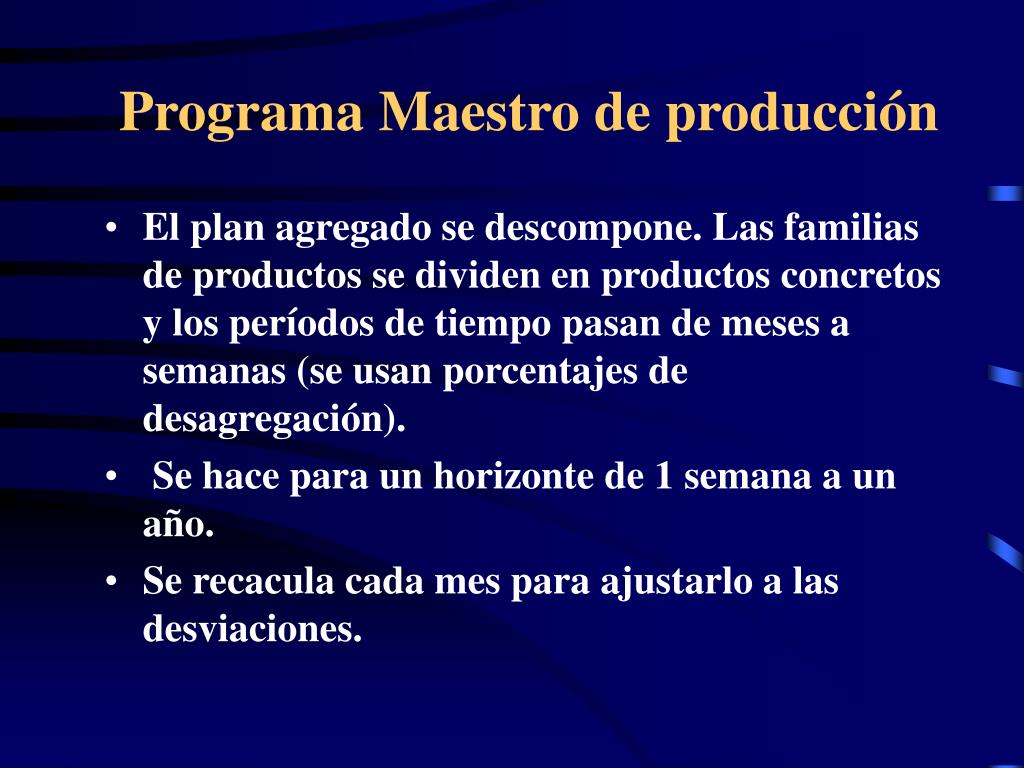 Programa Maestro de producción

• El plan agregado se descompone. Las familias de productos se dividen en productos concretos y los períodos de tiempo pasan de meses a semanas (se usan porcentajes de desagregación).
• Se hace para un horizonte de 1 semana a un año.
• Se recacula cada mes para ajustarlo a las desviaciones.